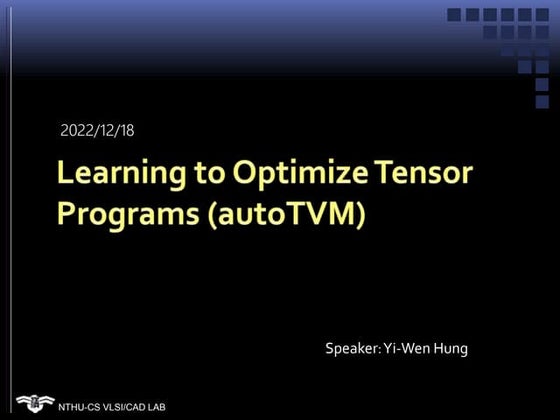 2022/12/18

Learning to Optimize Tensor Programs (autoTVM)

Speaker: Yi-Wen Hung

NTHU-CS VLSI/CAD LAB